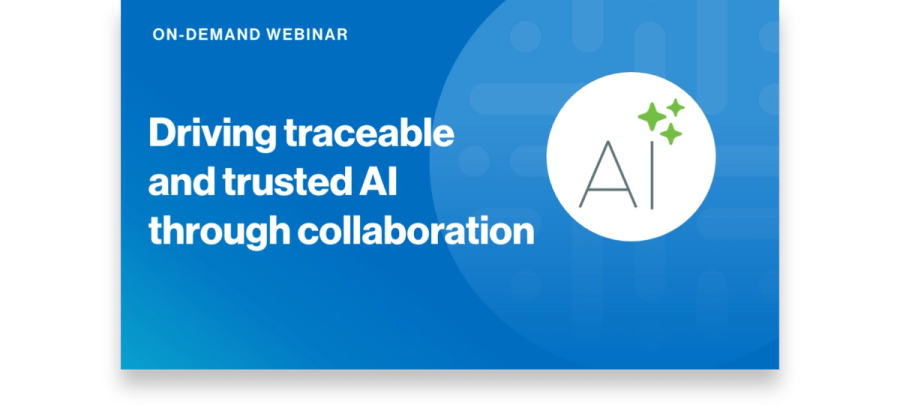 ON-DEMAND WEBINAR

Driving traceable and trusted AI through collaboration

AI